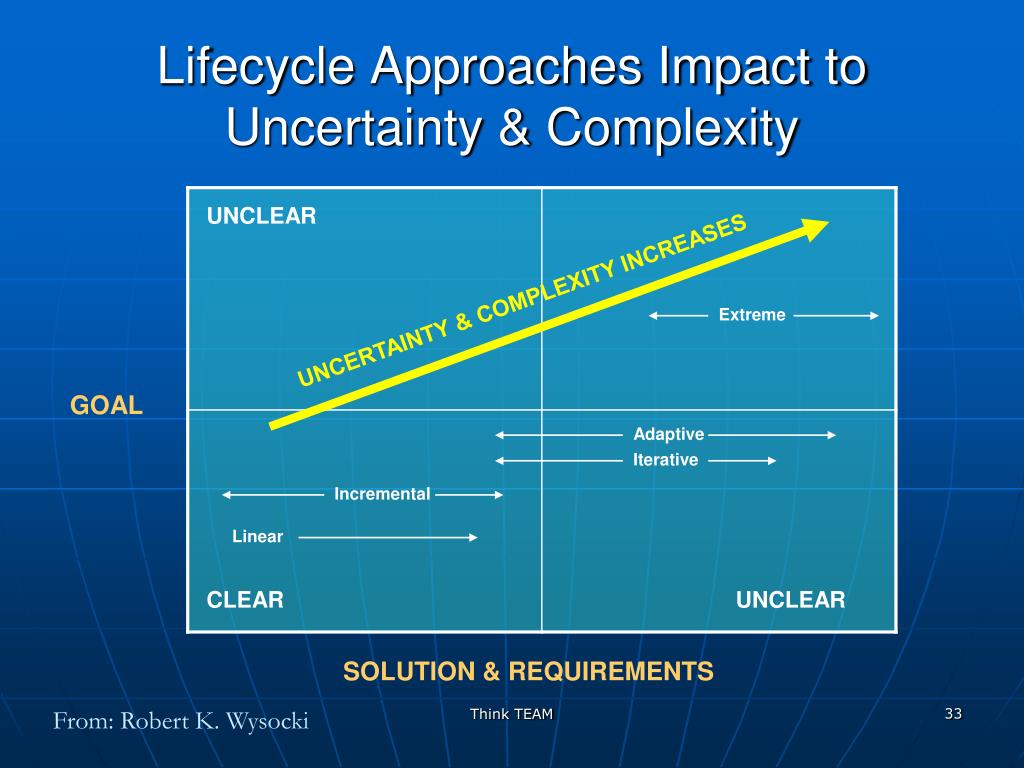 Lifecycle Approaches Impact to Uncertainty & Complexity

UNCLEAR

UNCERTAINTY & COMPLEXITY INCREASES

Extreme

GOAL

Adaptive

Iterative

Incremental

Linear

CLEAR

UNCLEAR

SOLUTION & REQUIREMENTS

From: Robert K. Wysocki

Think TEAM

33